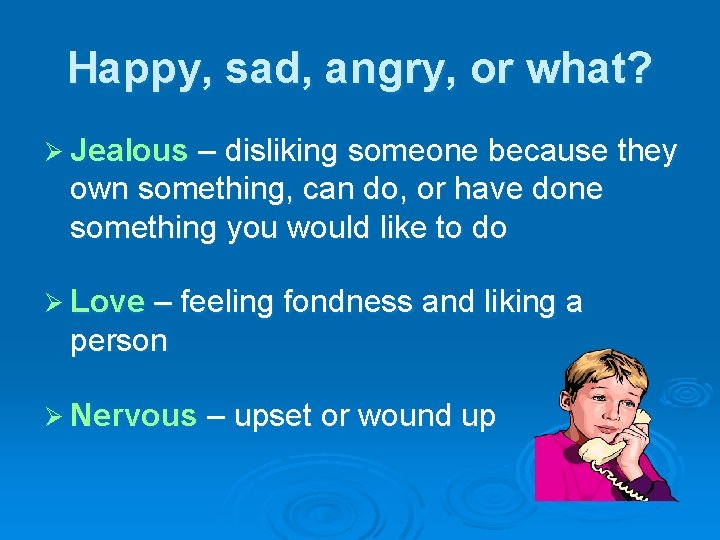 Happy, sad, angry, or what?

➢ Jealous – disliking someone because they own something, can do, or have done something you would like to do

➢ Love – feeling fondness and liking a person

➢ Nervous – upset or wound up